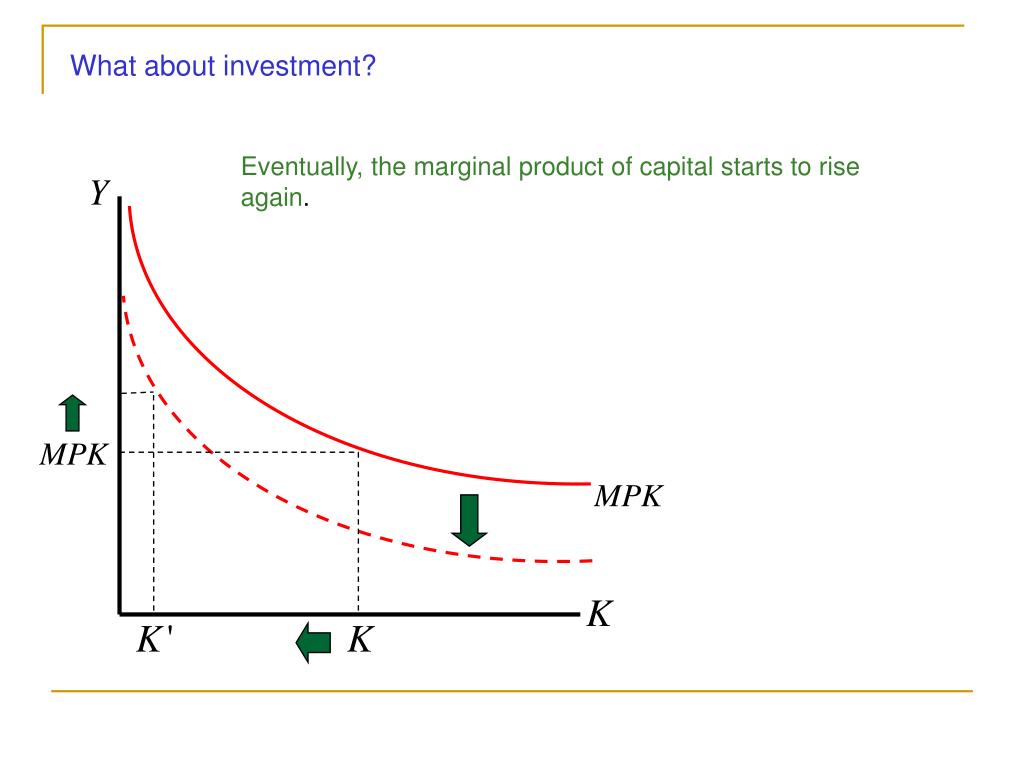 What about investment?

Eventually, the marginal product of capital starts to rise again.

$Y$

$MPK$

$MPK$

$K$

$K'$

$K$